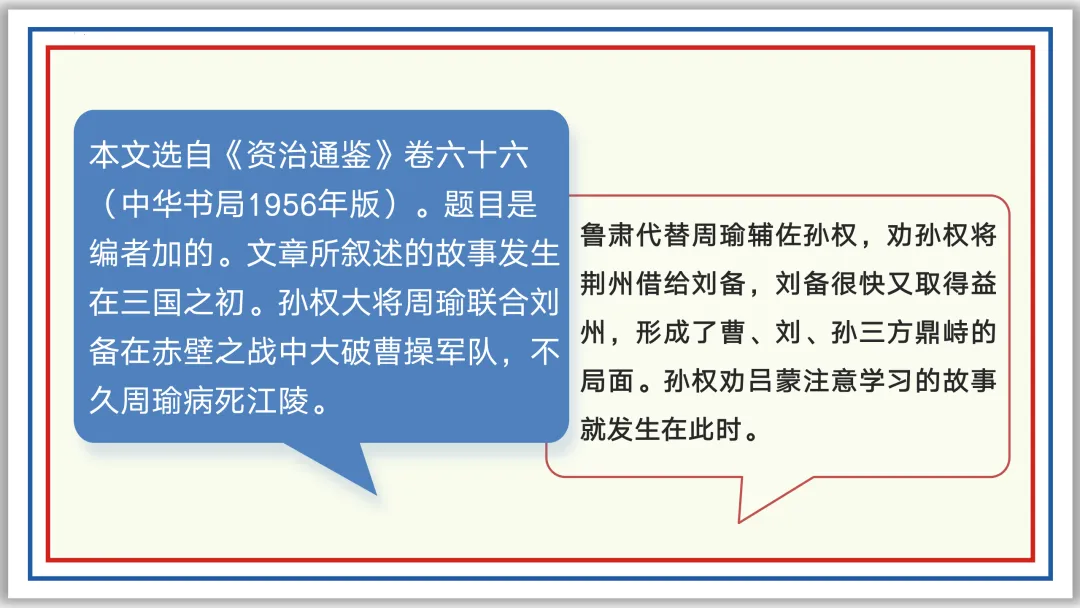 本文选自《资治通鉴》卷六十六（中华书局1956年版）。题目是编者加的。文章所叙述的故事发生在三国之初。孙权大将周瑜联合刘备在赤壁之战中大破曹操军队，不久周瑜病死江陵。

鲁肃代替周瑜辅佐孙权，劝孙权将荆州借给刘备，刘备很快又取得益州，形成了曹、刘、孙三方鼎峙的局面。孙权劝吕蒙注意学习的故事就发生在此时。